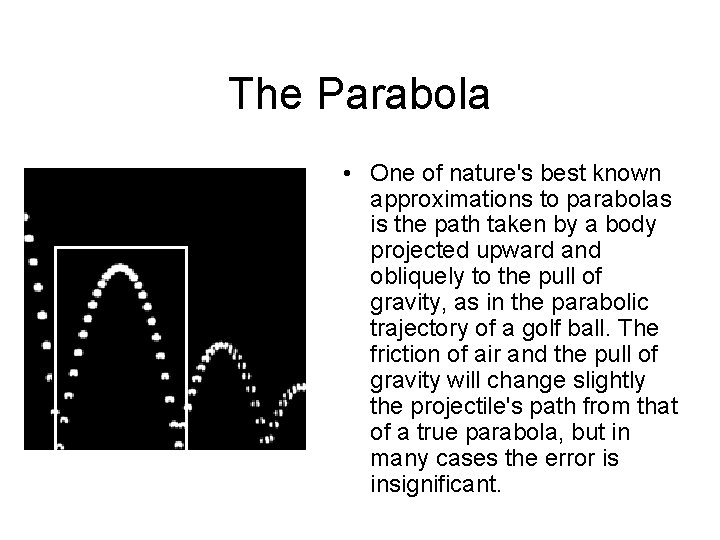 The Parabola

• One of nature's best known approximations to parabolas is the path taken by a body projected upward and obliquely to the pull of gravity, as in the parabolic trajectory of a golf ball. The friction of air and the pull of gravity will change slightly the projectile's path from that of a true parabola, but in many cases the error is insignificant.